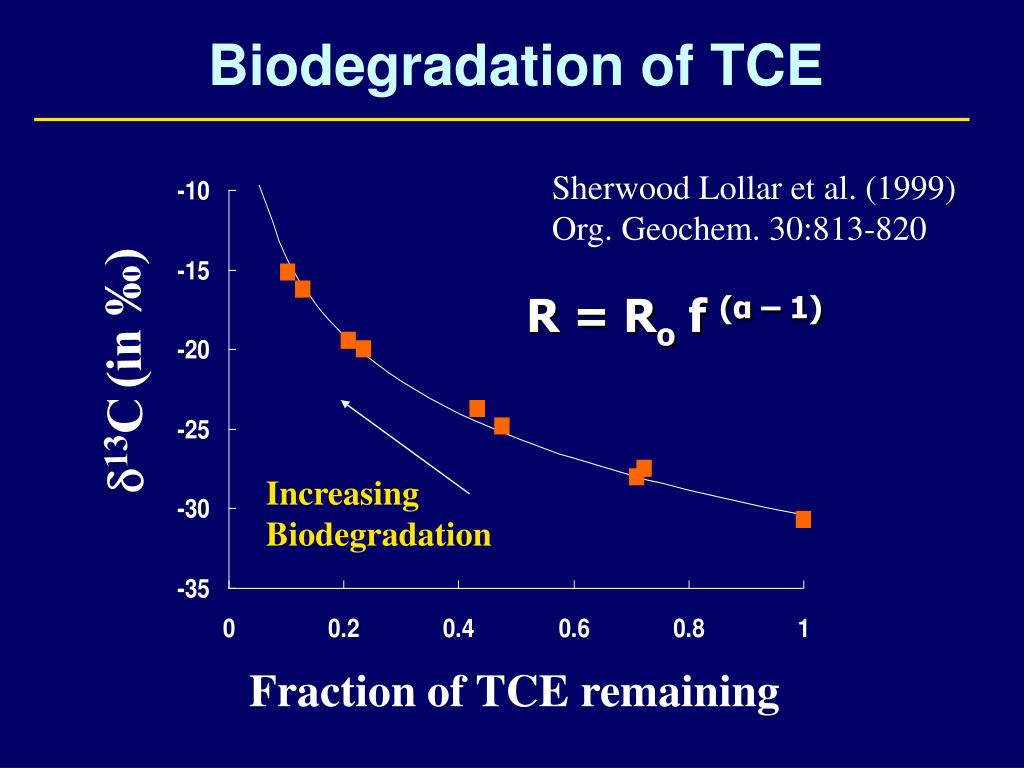 Biodegradation of TCE

Sherwood Lollar et al. (1999) Org. Geochem. 30:813-820

$R = R_o f^{(\alpha - 1)}$

$\delta^{13}C$ (in ‰)

-10
-15
-20
-25
-30
-35

Increasing Biodegradation

0
0.2
0.4
0.6
0.8
1

Fraction of TCE remaining